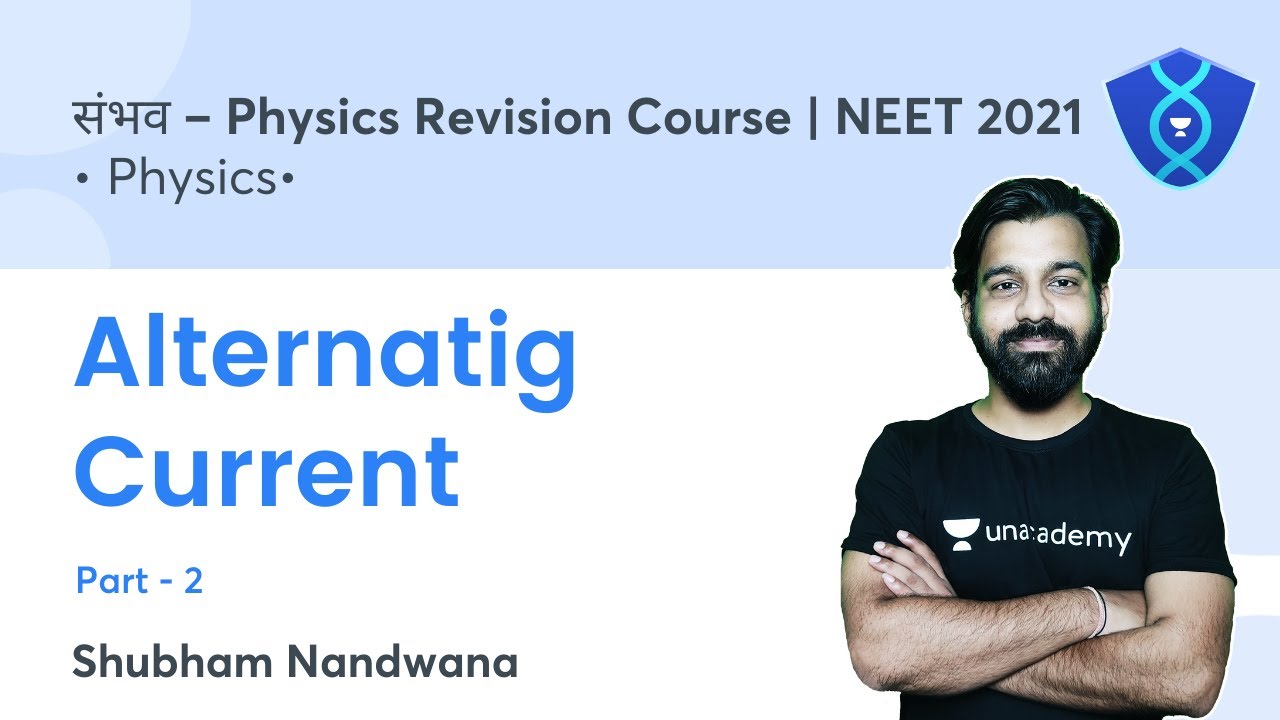 संभव – Physics Revision Course | NEET 2021
• Physics•

Alternatig Current

Part - 2

Shubham Nandwana

unacademy